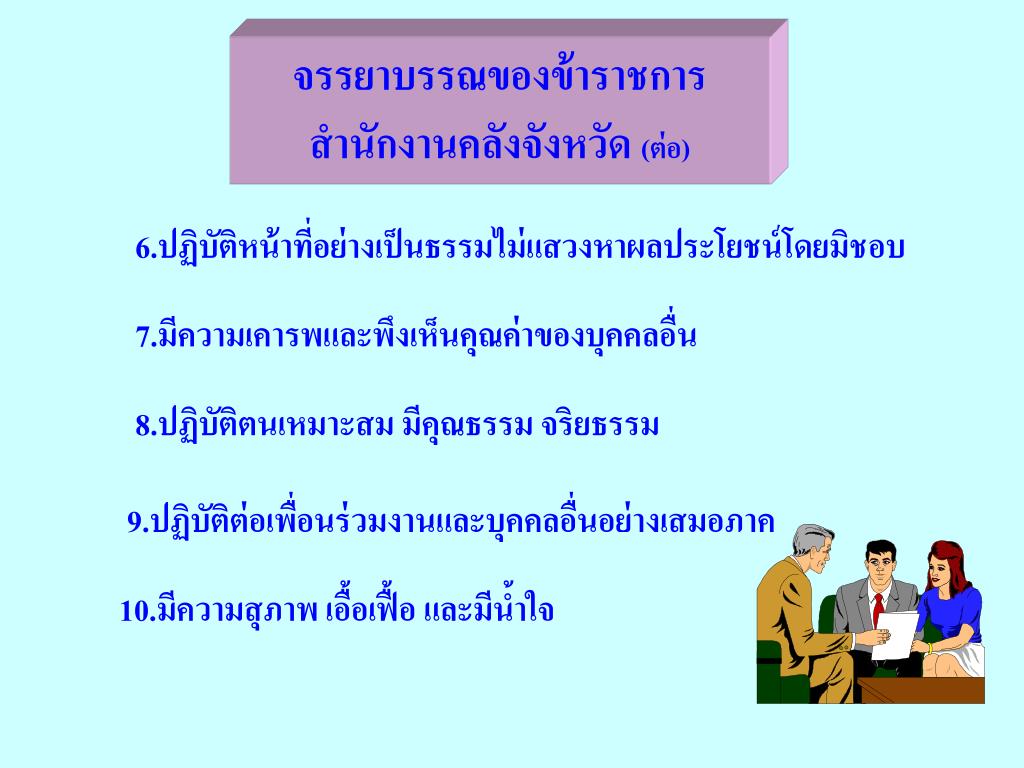 จรรยาบรรณของข้าราชการ
สำนักงานคลังจังหวัด (ต่อ)

6.ปฏิบัติหน้าที่อย่างเป็นธรรมไม่แสวงหาผลประโยชน์โดยมิชอบ

7.มีความเคารพและพึงเห็นคุณค่าของบุคคลอื่น

8.ปฏิบัติตนเหมาะสม มีคุณธรรม จริยธรรม

9.ปฏิบัติต่อเพื่อนร่วมงานและบุคคลอื่นอย่างเสมอภาค

10.มีความสุภาพ เอื้อเฟื้อ และมีน้ำใจ